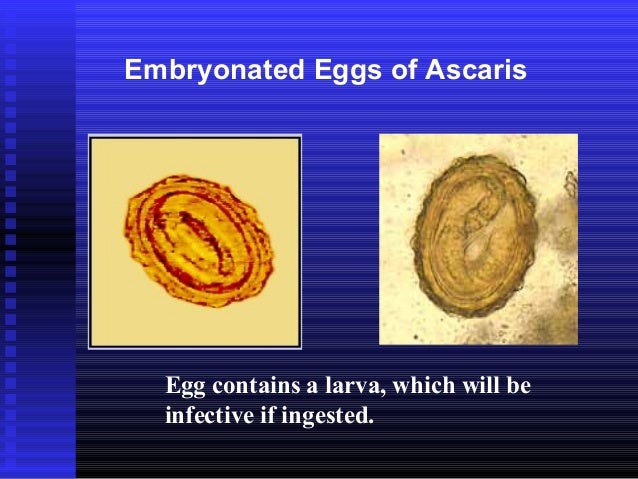 Embryonated Eggs of Ascaris

Egg contains a larva, which will be infective if ingested.